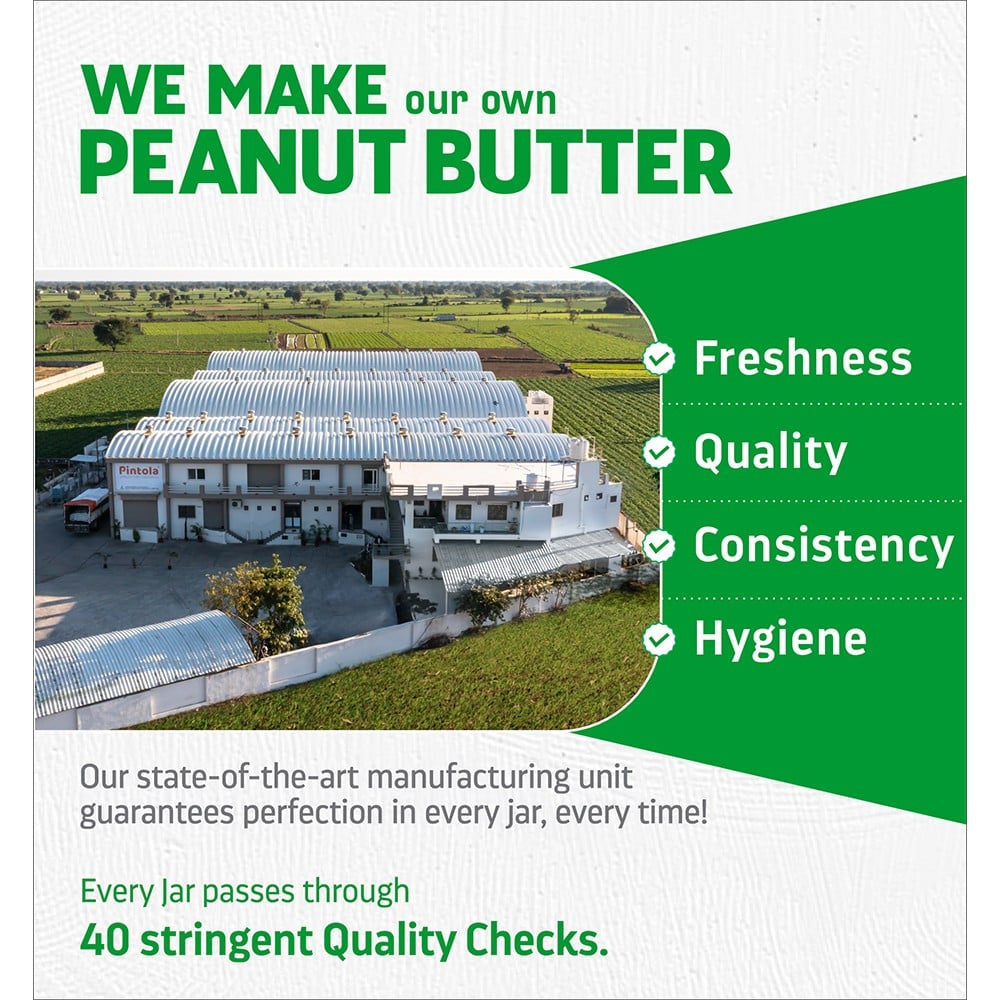 WE MAKE our own
PEANUT BUTTER

Pintola

Freshness
Quality
Consistency
Hygiene

Our state-of-the-art manufacturing unit guarantees perfection in every jar, every time!

Every Jar passes through
40 stringent Quality Checks.